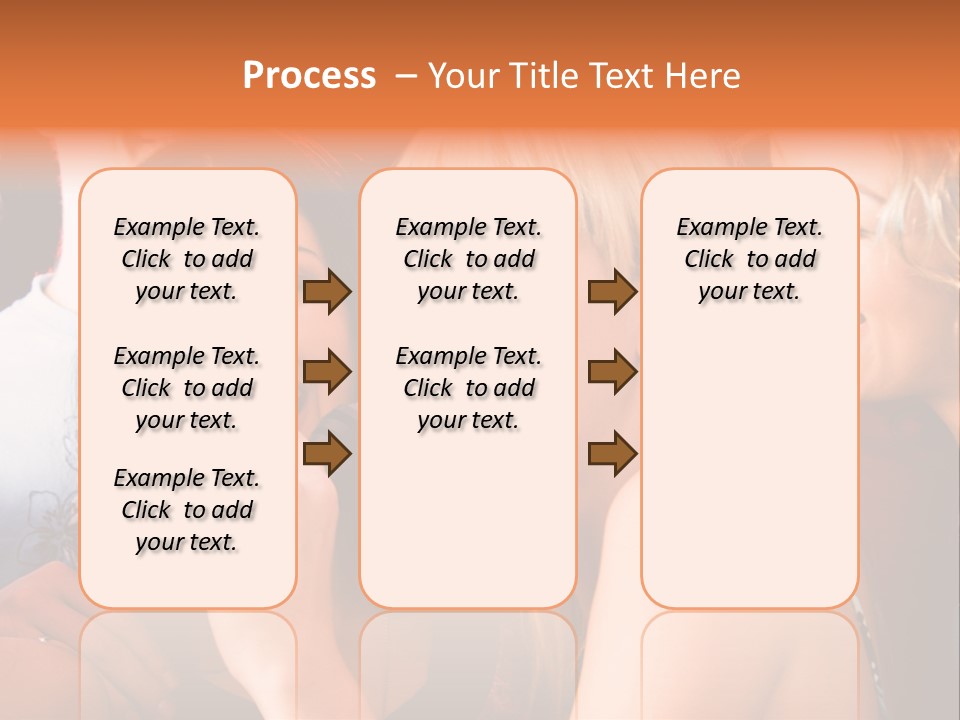 Process – Your Title Text Here

Example Text. Click to add your text.

Example Text. Click to add your text.

Example Text. Click to add your text.

Example Text. Click to add your text.

Example Text. Click to add your text.

Example Text. Click to add your text.